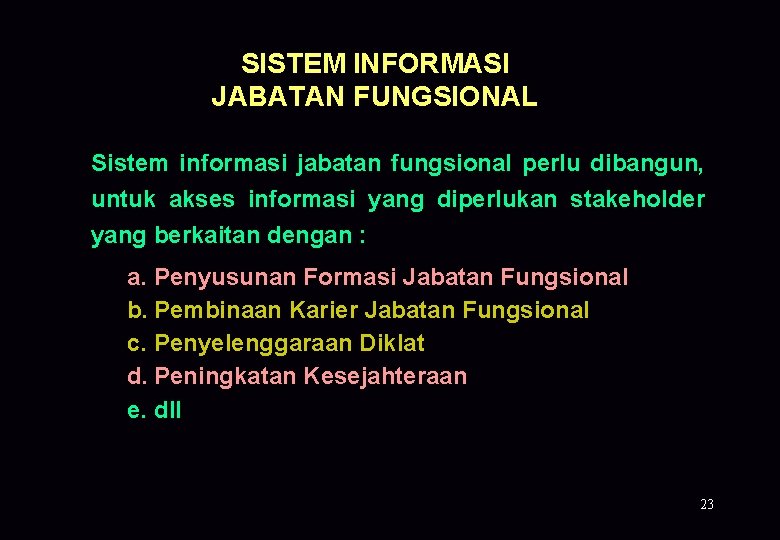 SISTEM INFORMASI
JABATAN FUNGSIONAL

Sistem informasi jabatan fungsional perlu dibangun, untuk akses informasi yang diperlukan stakeholder yang berkaitan dengan :

a. Penyusunan Formasi Jabatan Fungsional
b. Pembinaan Karier Jabatan Fungsional
c. Penyelenggaraan Diklat
d. Peningkatan Kesejahteraan
e. dll

23